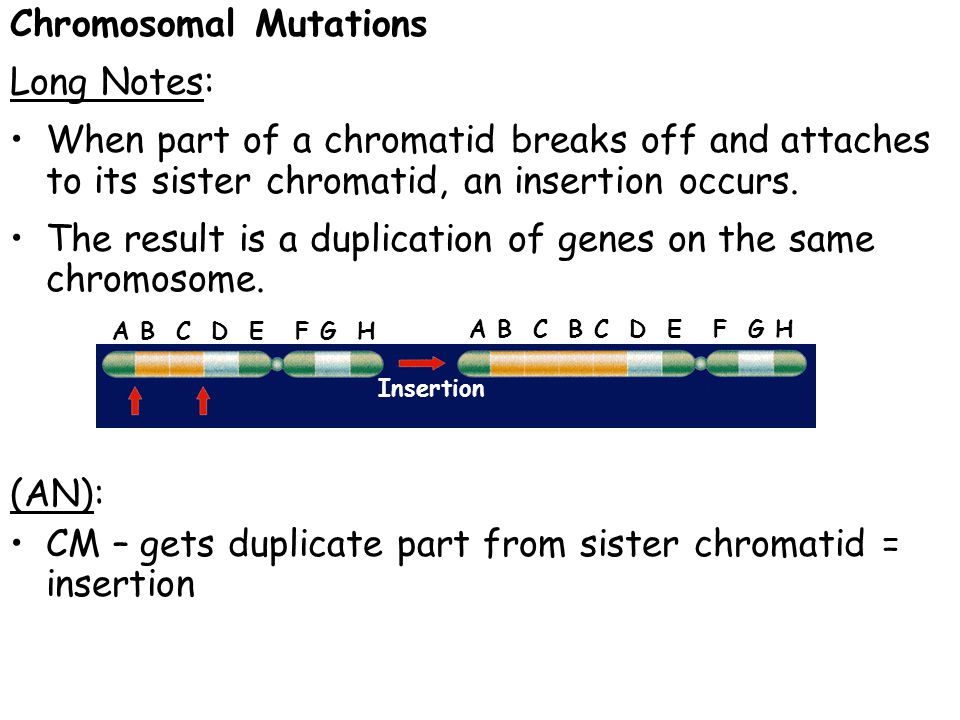 Chromosomal Mutations

Long Notes:

• When part of a chromatid breaks off and attaches to its sister chromatid, an insertion occurs.

• The result is a duplication of genes on the same chromosome.

A B C D E F G H

A B C B C D E F G H

Insertion

(AN):

• CM – gets duplicate part from sister chromatid = insertion